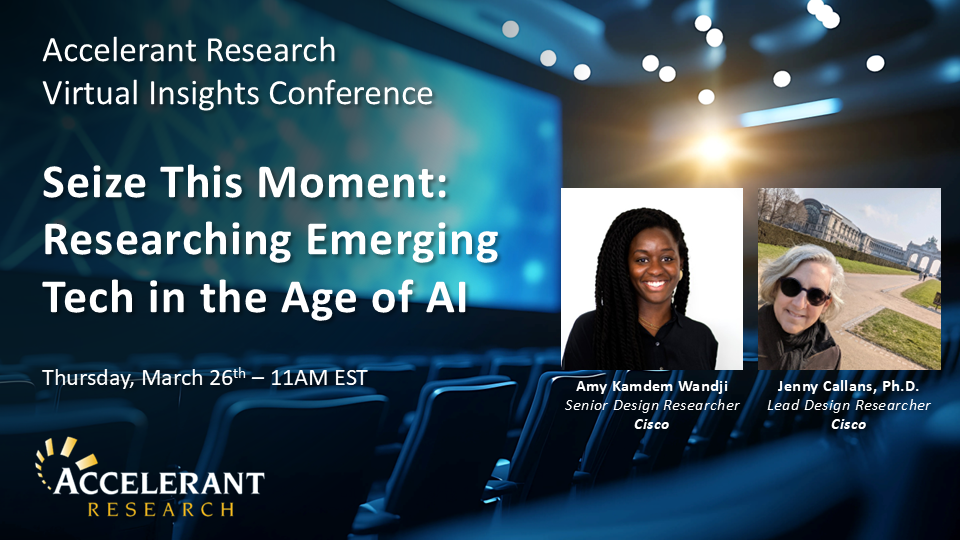 Accelerant Research
Virtual Insights Conference

Seize This Moment: Researching Emerging Tech in the Age of AI

Thursday, March 26$^{th}$ – 11AM EST

Amy Kamdem Wandji
Senior Design Researcher
Cisco

Jenny Callans, Ph.D.
Lead Design Researcher
Cisco

ACCELERANT
RESEARCH